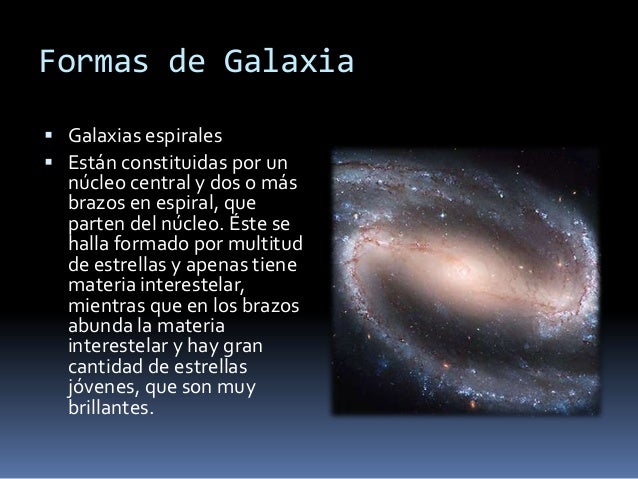 Formas de Galaxia

▪ Galaxias espirales

▪ Están constituidas por un núcleo central y dos o más brazos en espiral, que parten del núcleo. Éste se halla formado por multitud de estrellas y apenas tiene materia interestelar, mientras que en los brazos abunda la materia interestelar y hay gran cantidad de estrellas jóvenes, que son muy brillantes.